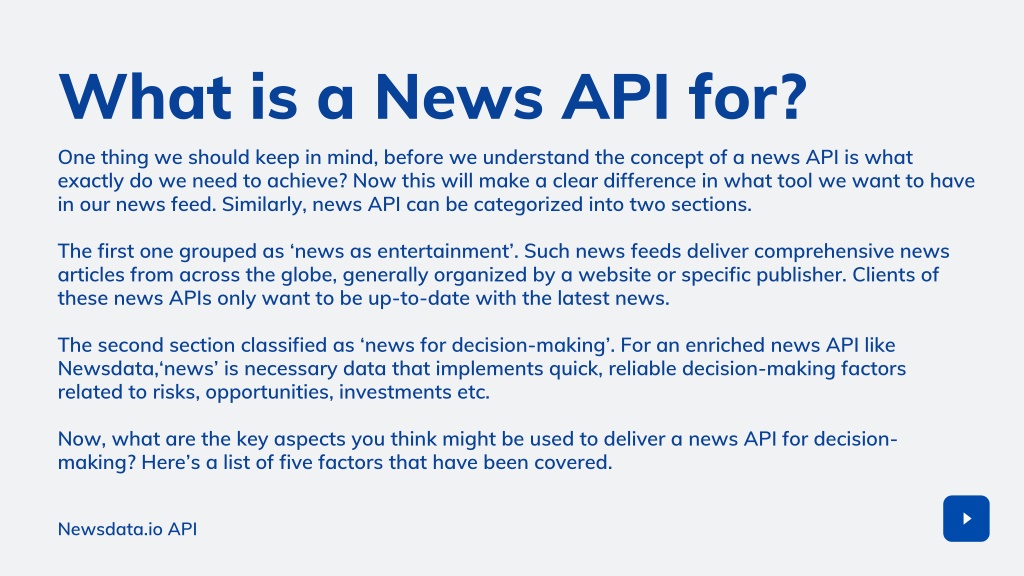 What is a News API for?

One thing we should keep in mind, before we understand the concept of a news API is what exactly do we need to achieve? Now this will make a clear difference in what tool we want to have in our news feed. Similarly, news API can be categorized into two sections.

The first one grouped as ‘news as entertainment’. Such news feeds deliver comprehensive news articles from across the globe, generally organized by a website or specific publisher. Clients of these news APIs only want to be up-to-date with the latest news.

The second section classified as ‘news for decision-making’. For an enriched news API like Newsdata,‘news’ is necessary data that implements quick, reliable decision-making factors related to risks, opportunities, investments etc.

Now, what are the key aspects you think might be used to deliver a news API for decision-making? Here’s a list of five factors that have been covered.

Newsdata.io API